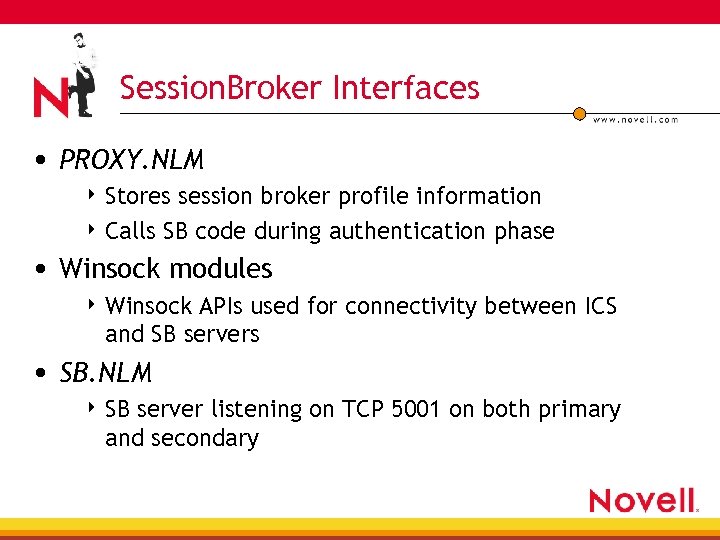 N

SessionBroker Interfaces

www.novell.com

• PROXY.NLM
‣ Stores session broker profile information
‣ Calls SB code during authentication phase

• Winsock modules
‣ Winsock APIs used for connectivity between ICS and SB servers

• SB.NLM
‣ SB server listening on TCP 5001 on both primary and secondary

Novell.